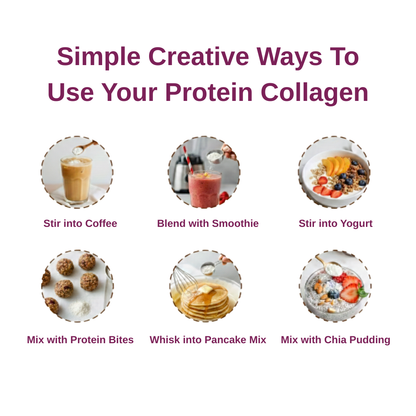 Simple Creative Ways To Use Your Protein Collagen

Stir into Coffee

Blend with Smoothie

Stir into Yogurt

Mix with Protein Bites

Whisk into Pancake Mix

Mix with Chia Pudding